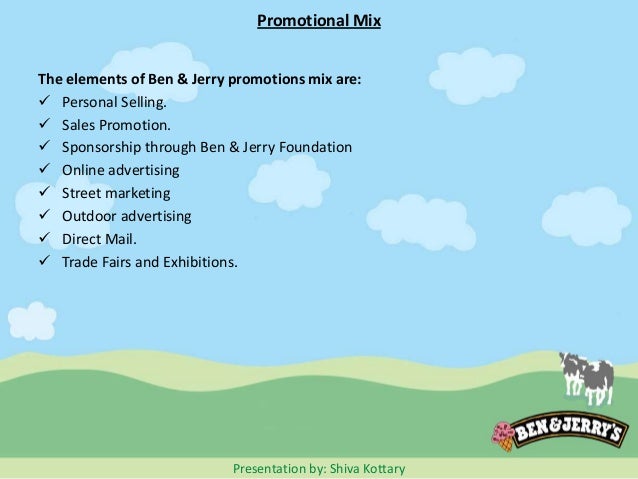 Promotional Mix

The elements of Ben & Jerry promotions mix are:
✓ Personal Selling.
✓ Sales Promotion.
✓ Sponsorship through Ben & Jerry Foundation
✓ Online advertising
✓ Street marketing
✓ Outdoor advertising
✓ Direct Mail.
✓ Trade Fairs and Exhibitions.

BEN&JERRY'S

Presentation by: Shiva Kottary